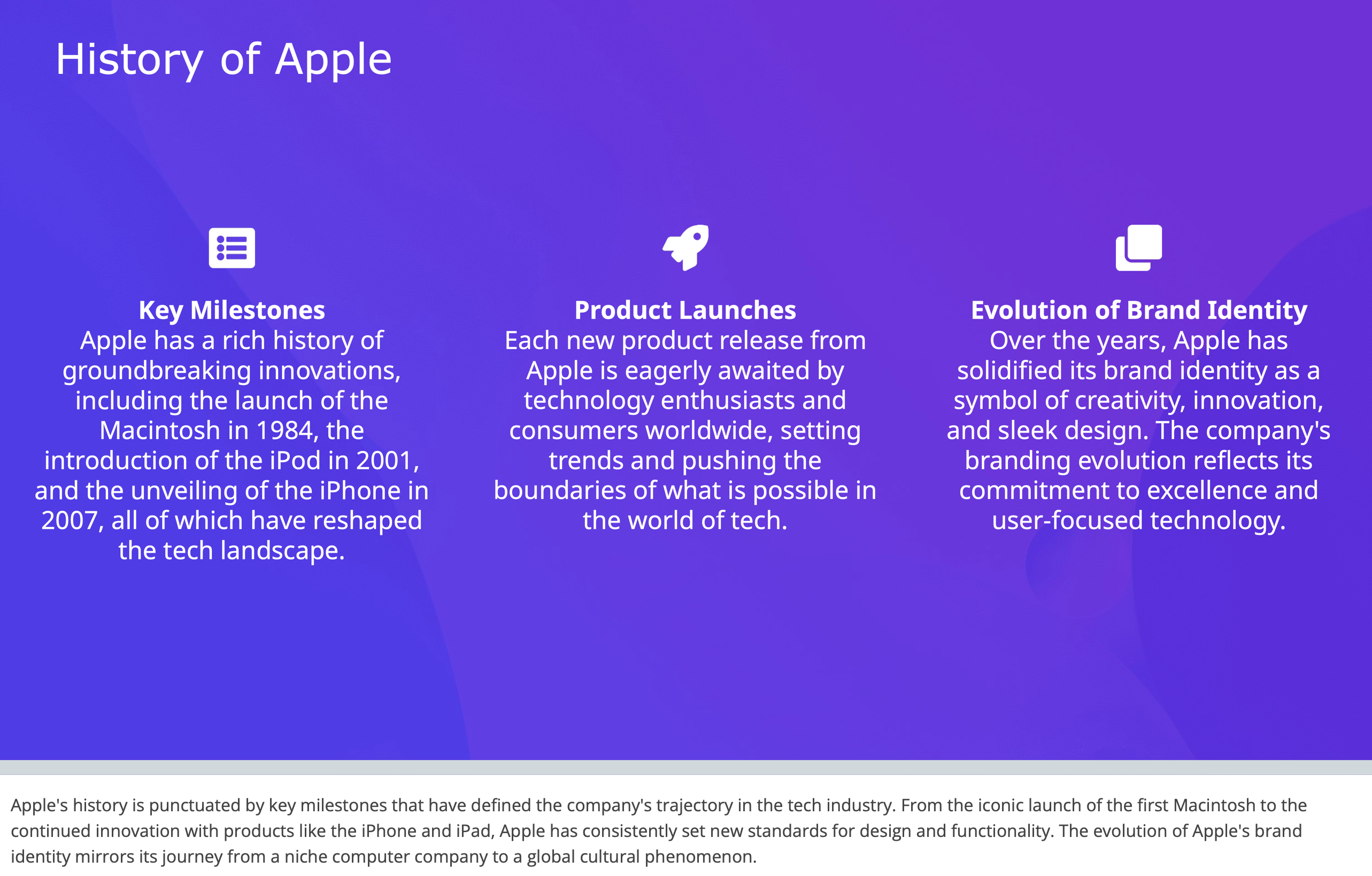 History of Apple

Key Milestones
Apple has a rich history of groundbreaking innovations, including the launch of the Macintosh in 1984, the introduction of the iPod in 2001, and the unveiling of the iPhone in 2007, all of which have reshaped the tech landscape.

Product Launches
Each new product release from Apple is eagerly awaited by technology enthusiasts and consumers worldwide, setting trends and pushing the boundaries of what is possible in the world of tech.

Evolution of Brand Identity
Over the years, Apple has solidified its brand identity as a symbol of creativity, innovation, and sleek design. The company's branding evolution reflects its commitment to excellence and user-focused technology.

Apple's history is punctuated by key milestones that have defined the company's trajectory in the tech industry. From the iconic launch of the first Macintosh to the continued innovation with products like the iPhone and iPad, Apple has consistently set new standards for design and functionality. The evolution of Apple's brand identity mirrors its journey from a niche computer company to a global cultural phenomenon.